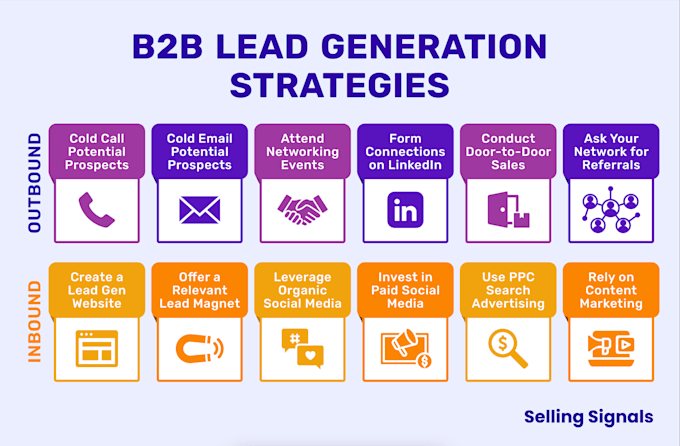 B2B LEAD GENERATION STRATEGIES

OUTBOUND

Cold Call Potential Prospects

Cold Email Potential Prospects

Attend Networking Events

Form Connections on LinkedIn

in

Conduct Door-to-Door Sales

Ask Your Network for Referrals

INBOUND

Create a Lead Gen Website

Offer a Relevant Lead Magnet

Leverage Organic Social Media

#

Invest in Paid Social Media

$

Use PPC Search Advertising

$

Rely on Content Marketing

Selling Signals